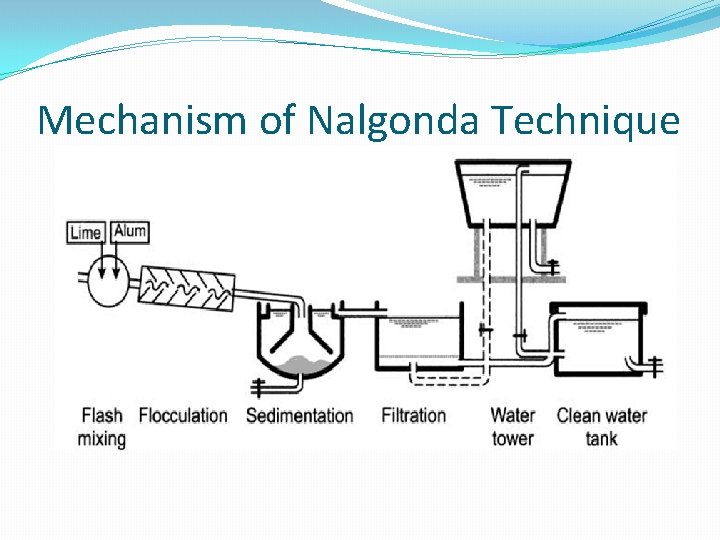 Mechanism of Nalgonda Technique

Lime
Alum

Flash mixing
Flocculation
Sedimentation
Filtration
Water tower
Clean water tank